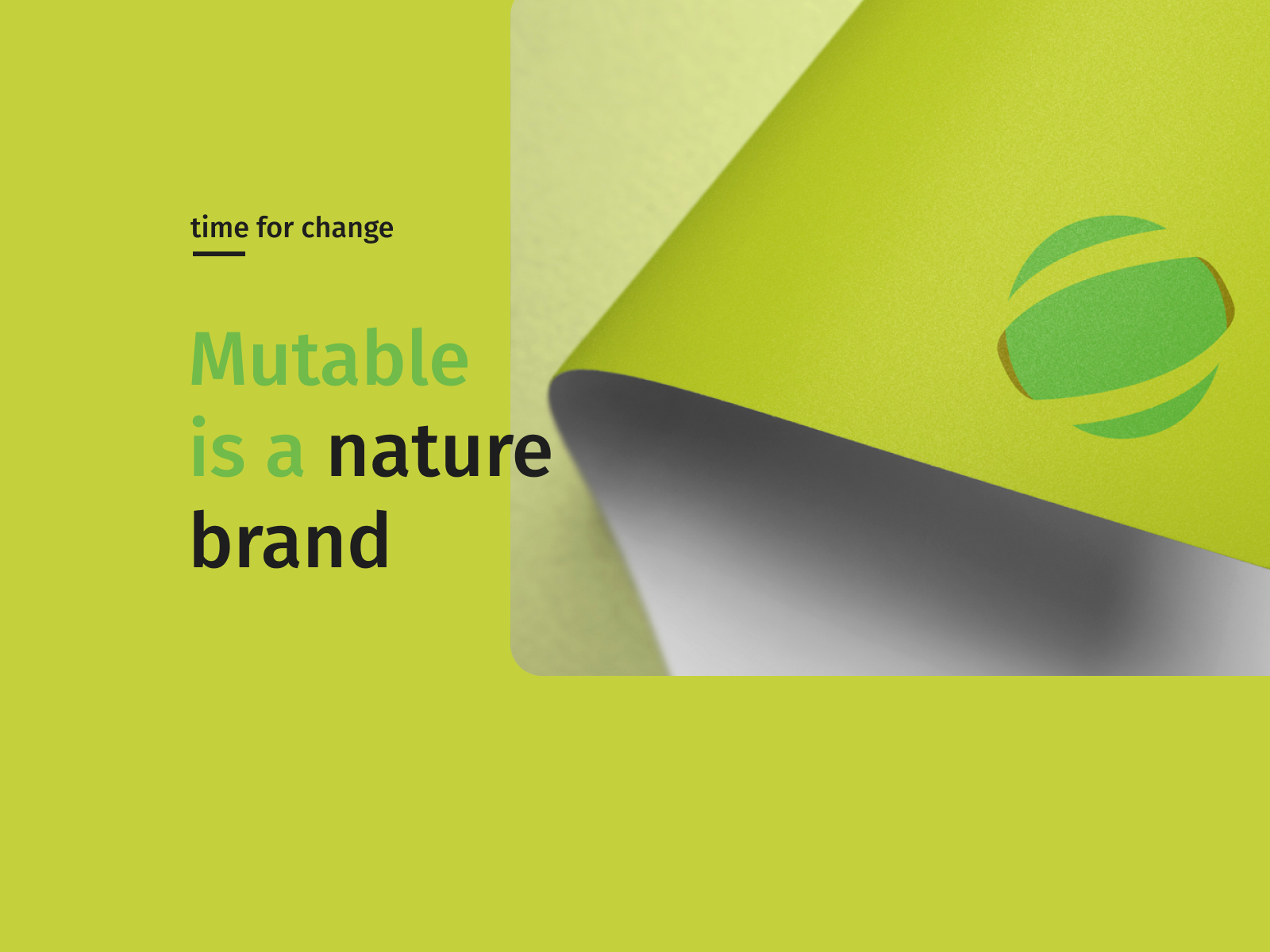 time for change

Mutable
is a nature
brand